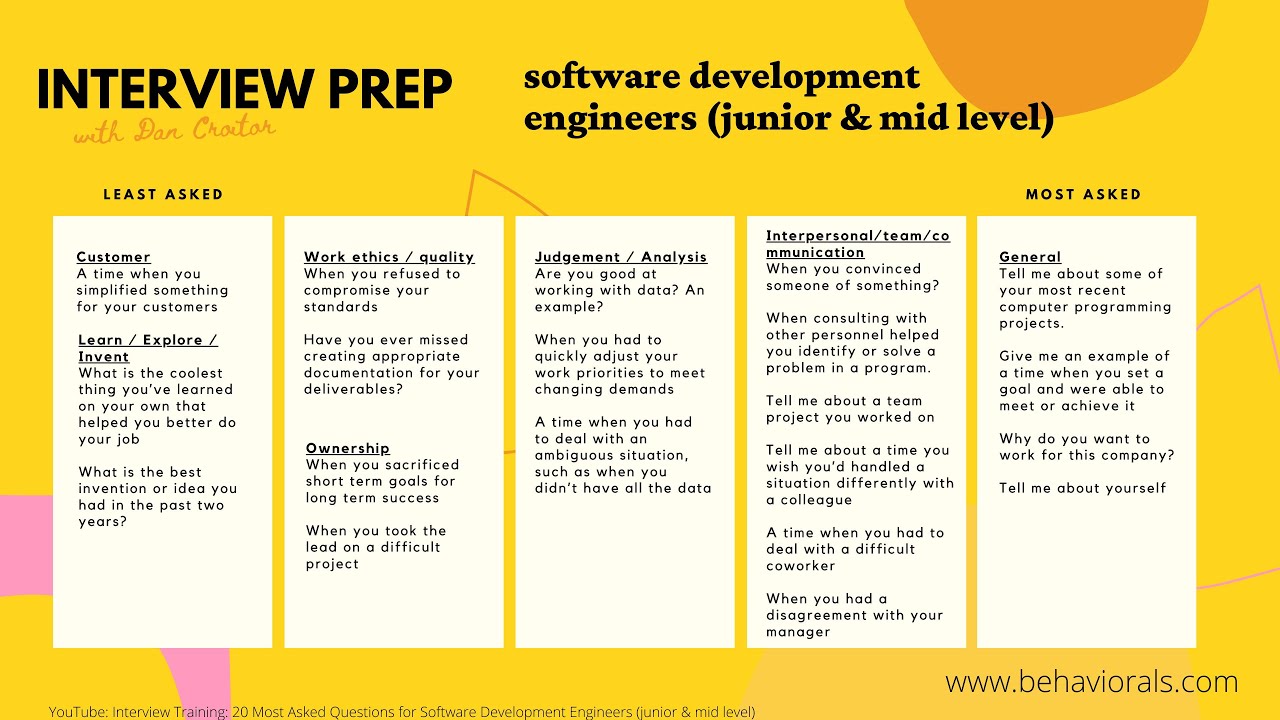 INTERVIEW PREP
with Dan Croitor

software development engineers (junior & mid level)

LEAST ASKED

MOST ASKED

Customer
A time when you simplified something for your customers

Learn / Explore / Invent
What is the coolest thing you've learned on your own that helped you better do your job

What is the best invention or idea you had in the past two years?

Work ethics / quality
When you refused to compromise your standards

Have you ever missed creating appropriate documentation for your deliverables?

Ownership
When you sacrificed short term goals for long term success

When you took the lead on a difficult project

Judgement / Analysis
Are you good at working with data? An example?

When you had to quickly adjust your work priorities to meet changing demands

A time when you had to deal with an ambiguous situation, such as when you didn't have all the data

Interpersonal/team/communication
When you convinced someone of something?

When consulting with other personnel helped you identify or solve a problem in a program.

Tell me about a team project you worked on

Tell me about a time you wish you'd handled a situation differently with a colleague

A time when you had to deal with a difficult coworker

When you had a disagreement with your manager

General
Tell me about some of your most recent computer programming projects.

Give me an example of a time when you set a goal and were able to meet or achieve it

Why do you want to work for this company?

Tell me about yourself

www.behaviorals.com

YouTube: Interview Training: 20 Most Asked Questions for Software Development Engineers (junior & mid level)